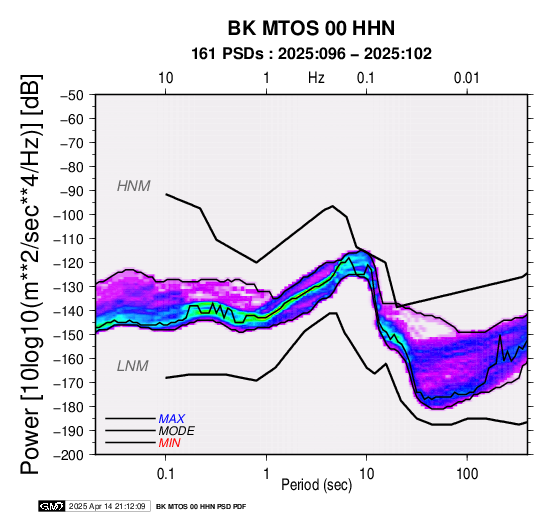 BK MTOS 00 HHN
161 PSDs : 2025:096 – 2025:102

10
1
Hz
0.1
0.01

Power [10log10(m**2/sec**4/Hz)] [dB]

−50
−60
−70
−80
−90
−100
−110
−120
−130
−140
−150
−160
−170
−180
−190
−200

HNM
LNM

MAX
MODE
MIN

0.1
1
10
100
Period (sec)

GMT 2025 Apr 14 21:12:09 BK MTOS 00 HHN PSD PDF